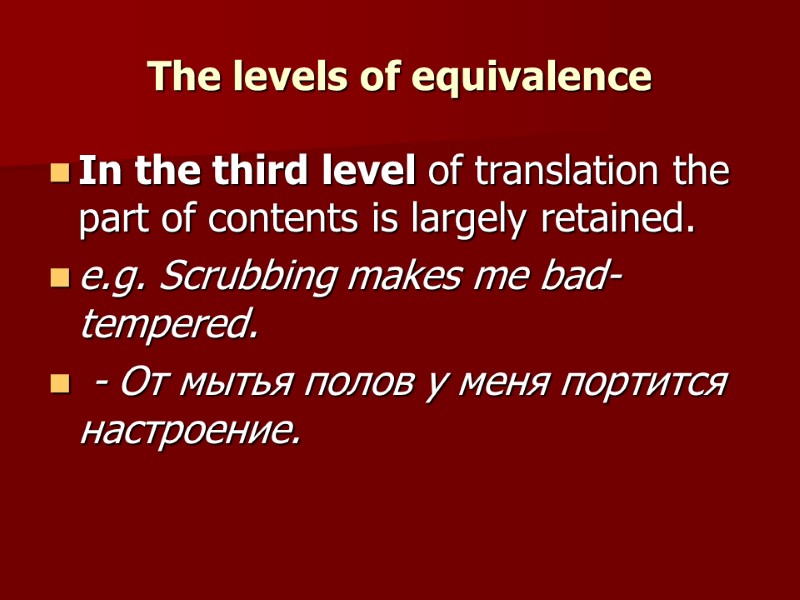 The levels of equivalence

In the third level of translation the part of contents is largely retained.

e.g. Scrubbing makes me bad-tempered.

- От мытья полов у меня портится настроение.